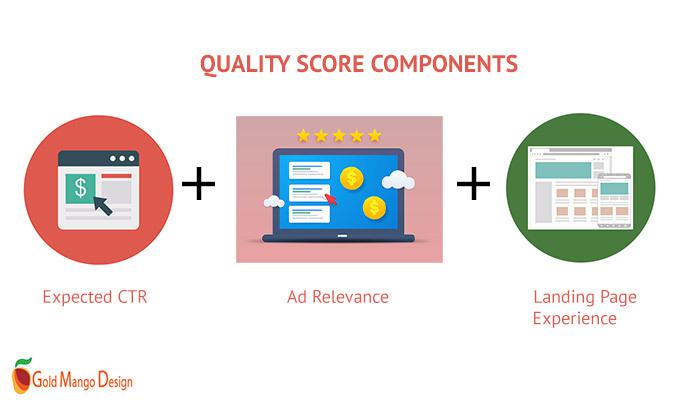 QUALITY SCORE COMPONENTS

$

+

$

$

+

Expected CTR

Ad Relevance

Landing Page Experience

Gold Mango Design